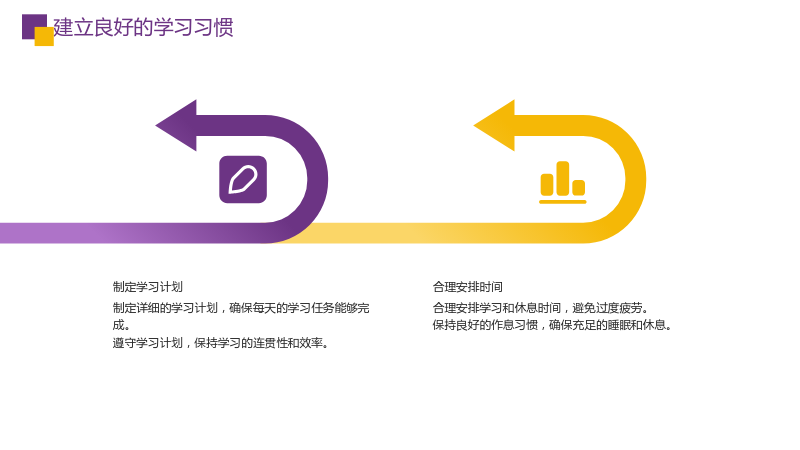 建立良好的学习习惯

制定学习计划

制定详细的学习计划，确保每天的学习任务能够完成。

遵守学习计划，保持学习的连贯性和效率。

合理安排时间

合理安排学习和休息时间，避免过度疲劳。

保持良好的作息习惯，确保充足的睡眠和休息。